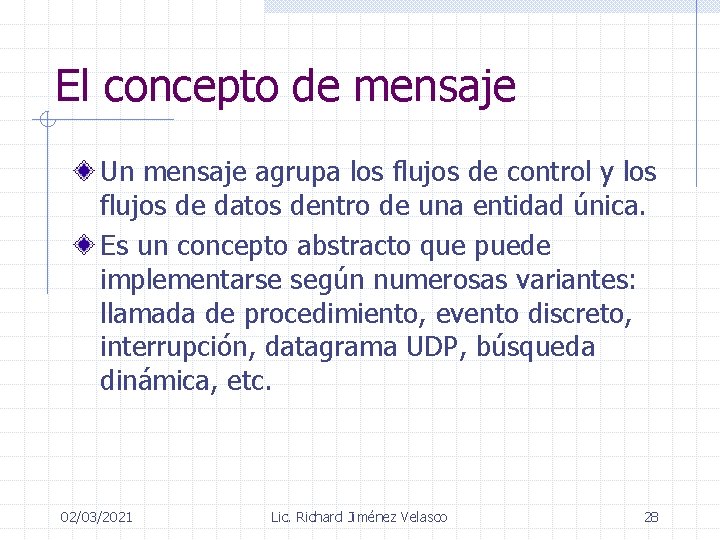 El concepto de mensaje

Un mensaje agrupa los flujos de control y los flujos de datos dentro de una entidad única.

Es un concepto abstracto que puede implementarse según numerosas variantes: llamada de procedimiento, evento discreto, interrupción, datagrama UDP, búsqueda dinámica, etc.

02/03/2021 Lic. Richard Jiménez Velasco 28